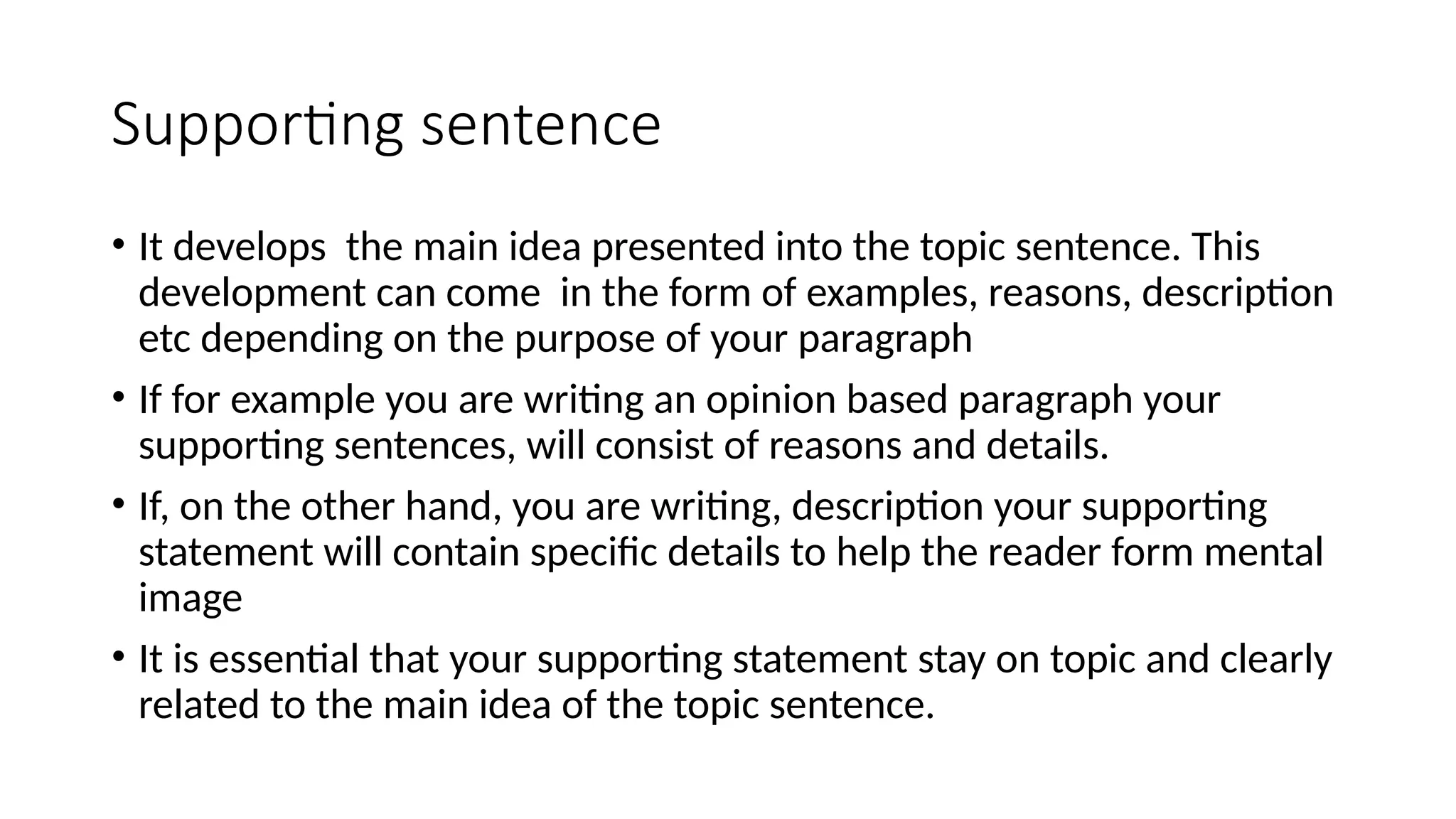 Supporting sentence

• It develops the main idea presented into the topic sentence. This development can come in the form of examples, reasons, description etc depending on the purpose of your paragraph

• If for example you are writing an opinion based paragraph your supporting sentences, will consist of reasons and details.

• If, on the other hand, you are writing, description your supporting statement will contain specific details to help the reader form mental image

• It is essential that your supporting statement stay on topic and clearly related to the main idea of the topic sentence.